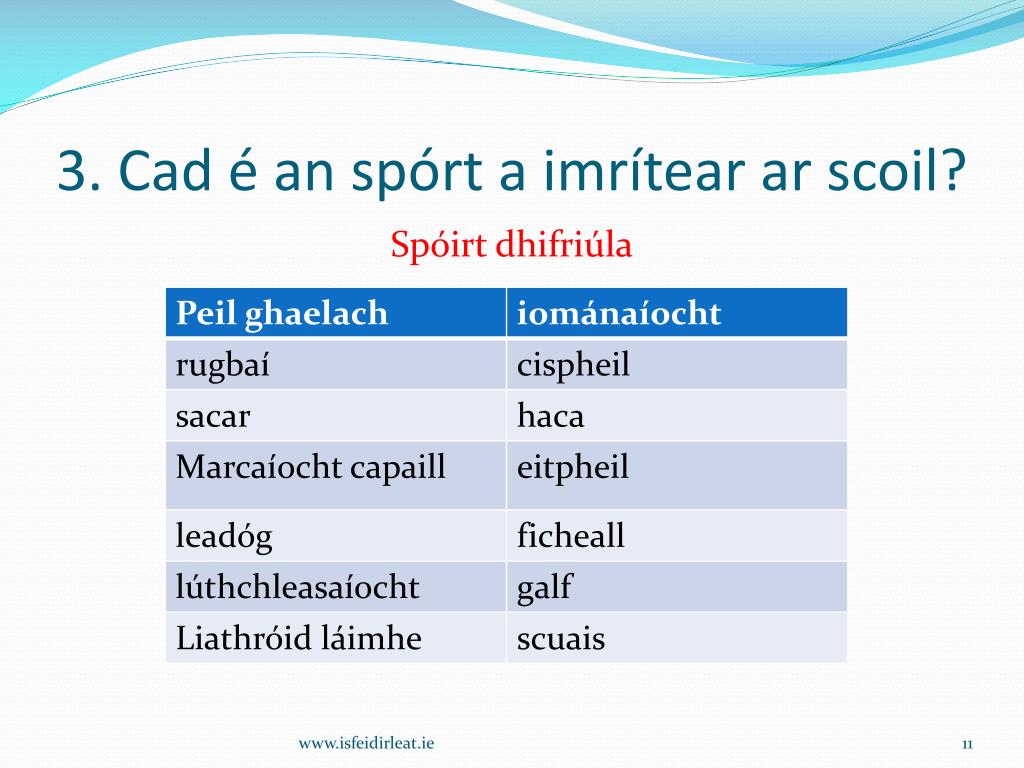 3. Cad é an spórt a imrítear ar scoil?

Spóirt dhifriúla

| Peil ghaelach | iománaíocht |
|---|---|
| rugbaí | cispheil |
| sacar | haca |
| Marcaíocht capaill | eitpheil |
| leadóg | ficheall |
| lúthchleasaíocht | galf |
| Liathróid láimhe | scuais |

www.isfeidirleat.ie

11